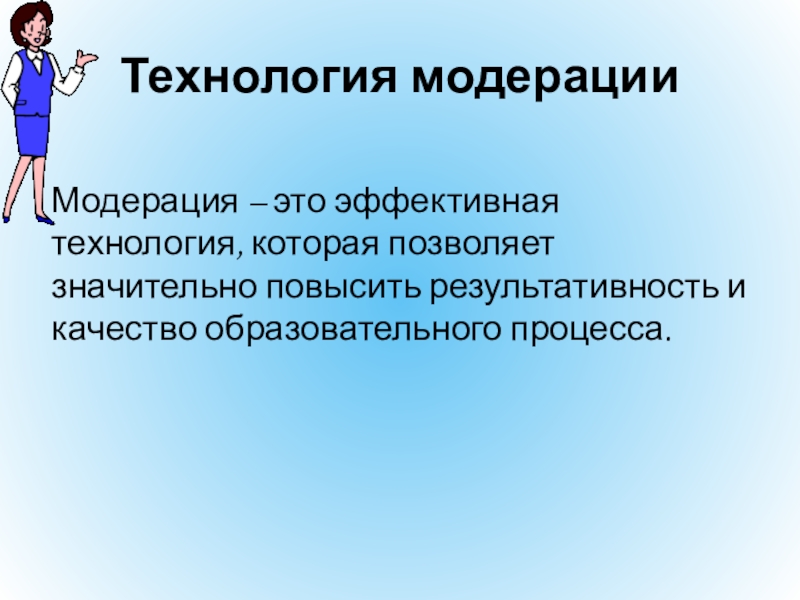 Технология модерации

Модерация – это эффективная технология, которая позволяет значительно повысить результативность и качество образовательного процесса.